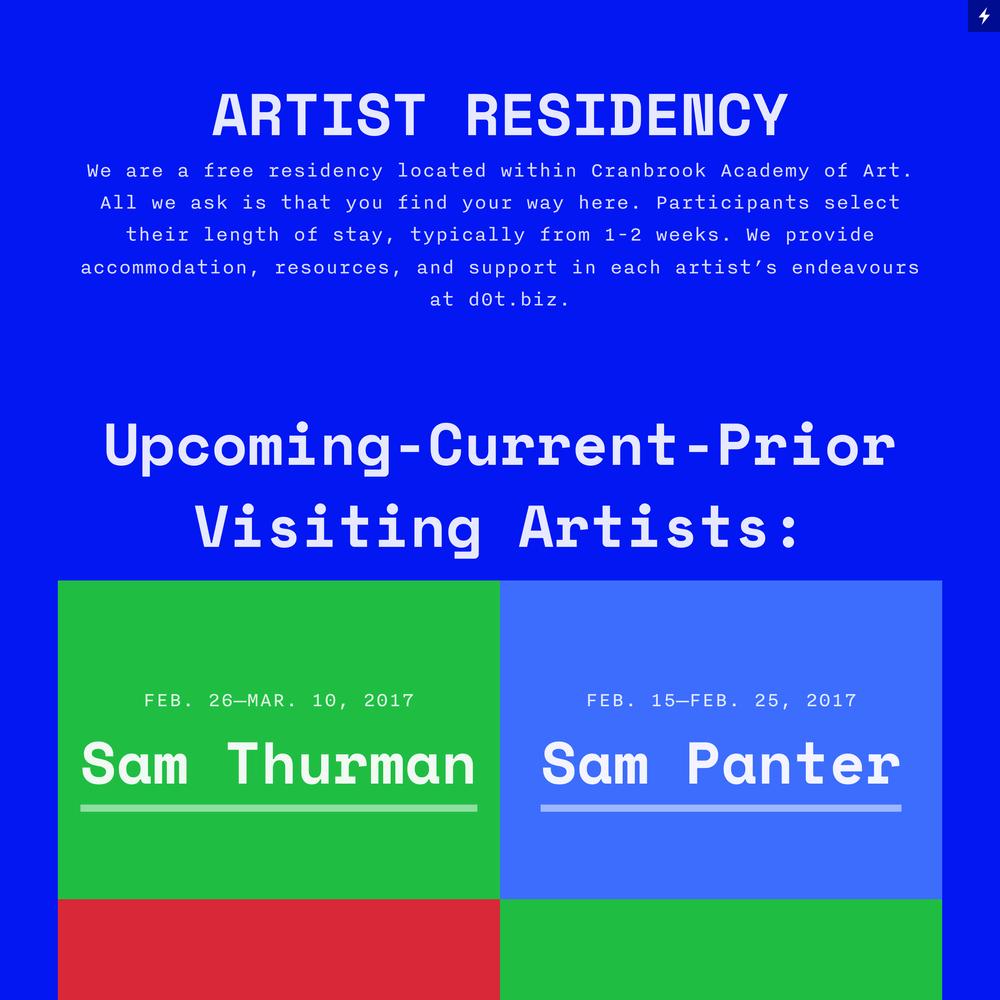 ARTIST RESIDENCY

We are a free residency located within Cranbrook Academy of Art. All we ask is that you find your way here. Participants select their length of stay, typically from 1-2 weeks. We provide accommodation, resources, and support in each artist's endeavours at d0t.biz.

Upcoming-Current-Prior Visiting Artists:

FEB. 26—MAR. 10, 2017

Sam Thurman

FEB. 15—FEB. 25, 2017

Sam Panter